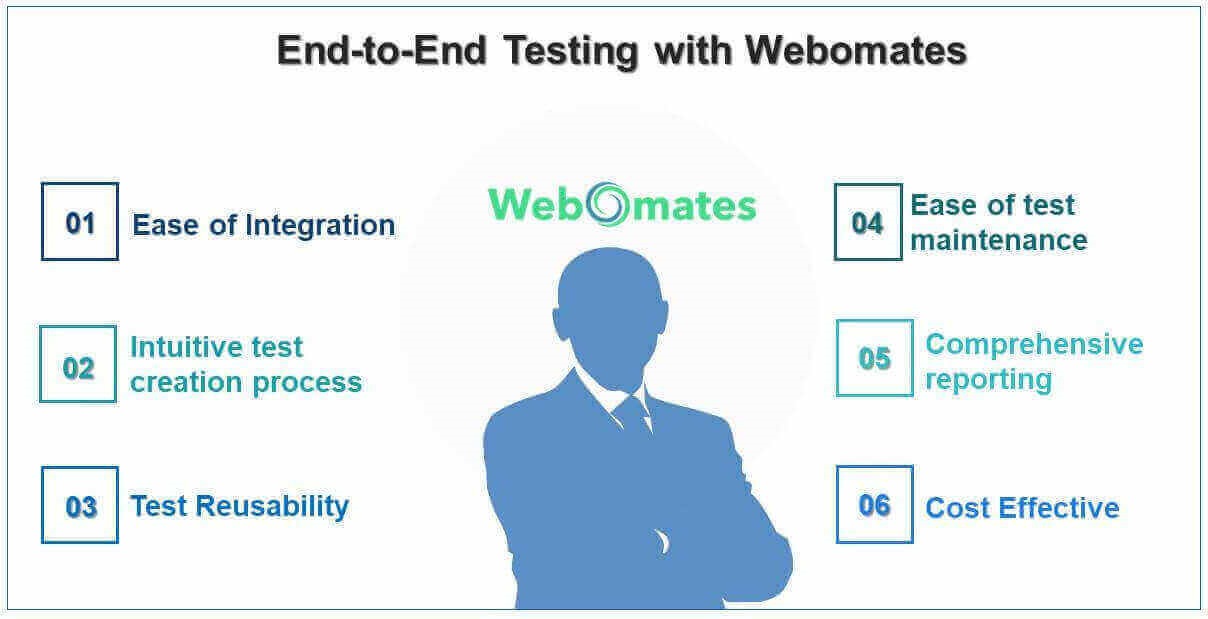 End-to-End Testing with Webomates

01 Ease of Integration

02 Intuitive test creation process

03 Test Reusability

Webomates

04 Ease of test maintenance

05 Comprehensive reporting

06 Cost Effective